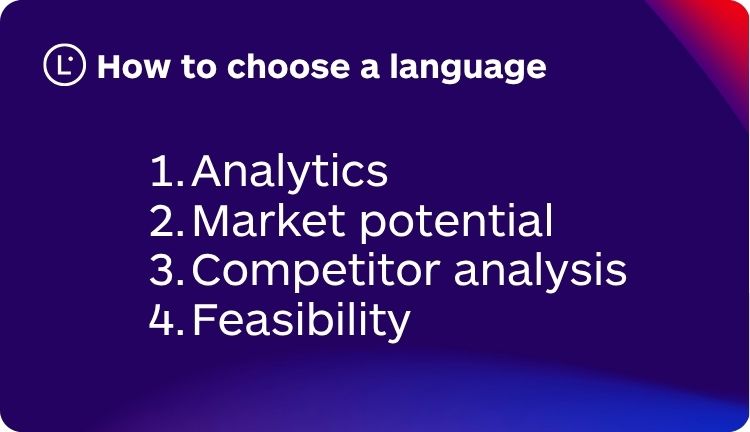 How to choose a language

1. Analytics
2. Market potential
3. Competitor analysis
4. Feasibility